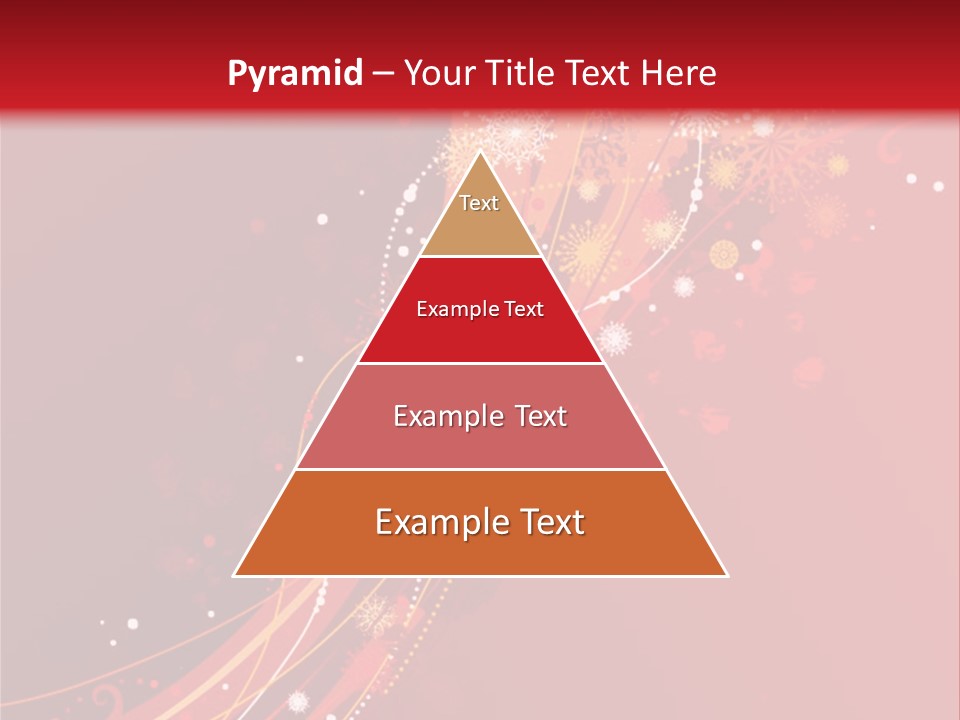 Pyramid – Your Title Text Here

Text

Example Text

Example Text

Example Text